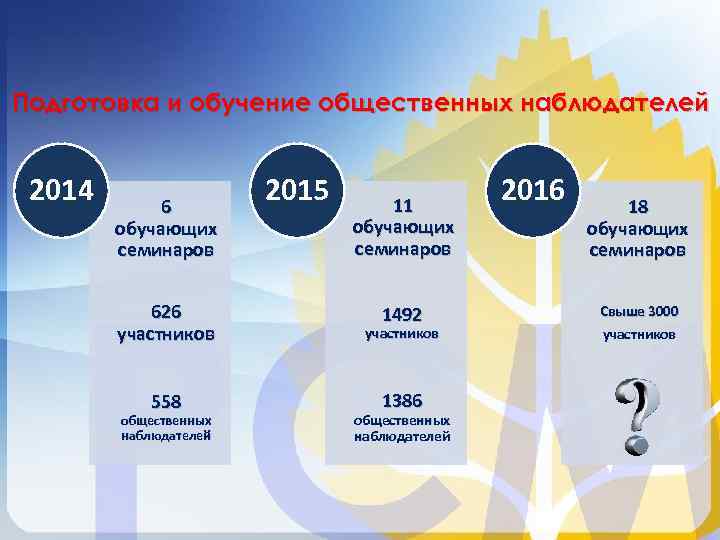 Подготовка и обучение общественных наблюдателей

2014

6 обучающих семинаров

626 участников

558 общественных наблюдателей

2015

11 обучающих семинаров

1492 участников

1386 общественных наблюдателей

2016

18 обучающих семинаров

Свыше 3000 участников

?